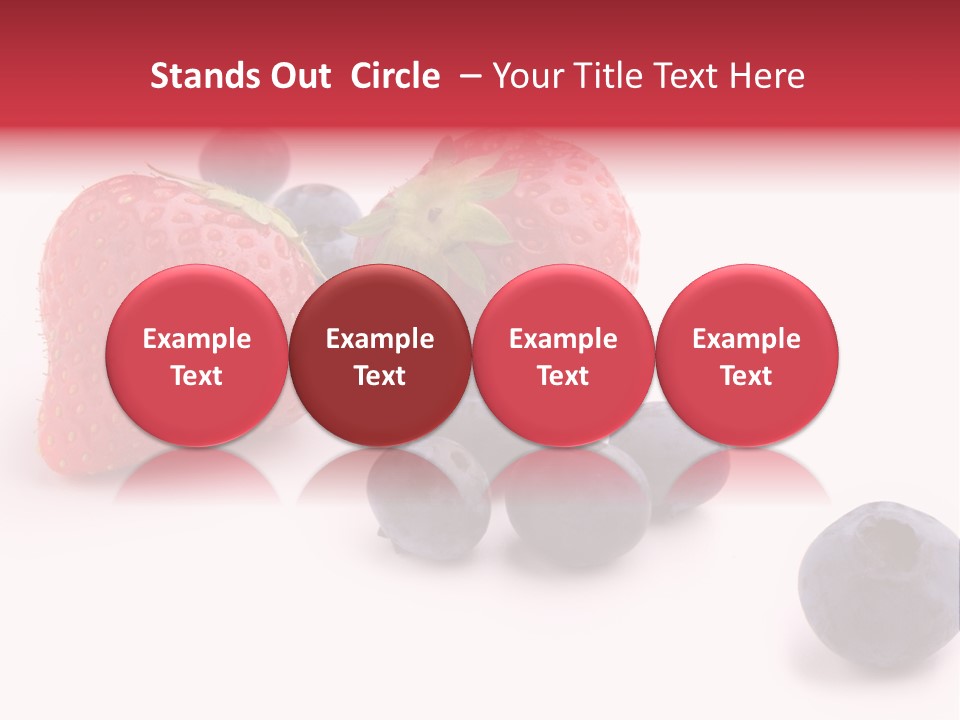 Stands Out Circle – Your Title Text Here

Example Text

Example Text

Example Text

Example Text